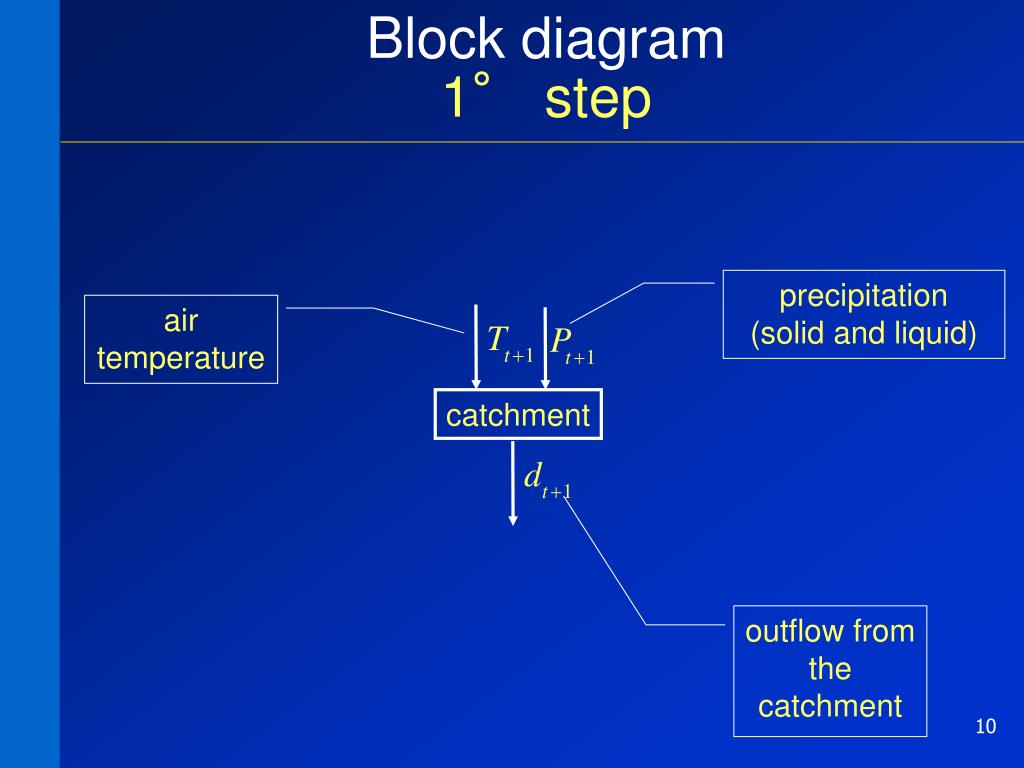 Block diagram
1° step

air temperature

$T_{t+1}$ $P_{t+1}$

precipitation (solid and liquid)

catchment

$d_{t+1}$

outflow from the catchment

10